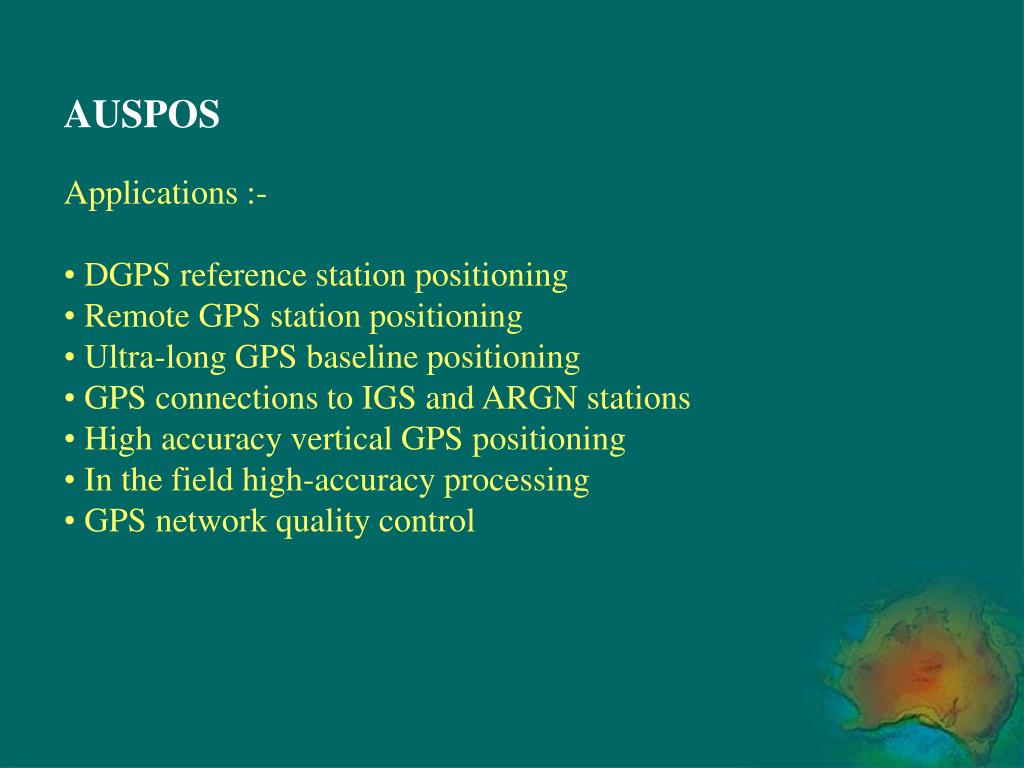 AUSPOS

Applications :-

• DGPS reference station positioning
• Remote GPS station positioning
• Ultra-long GPS baseline positioning
• GPS connections to IGS and ARGN stations
• High accuracy vertical GPS positioning
• In the field high-accuracy processing
• GPS network quality control